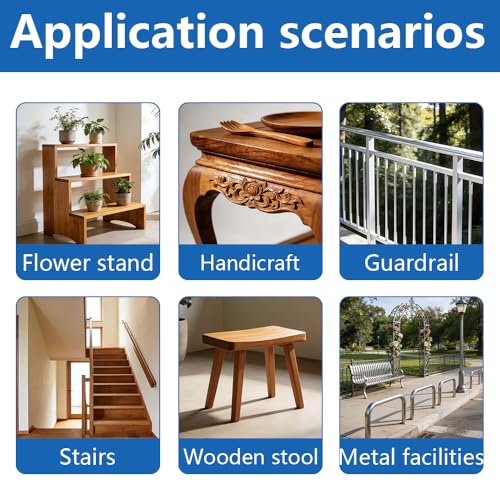 Application scenarios

Flower stand

Handicraft

Guardrail

Stairs

Wooden stool

Metal facilities